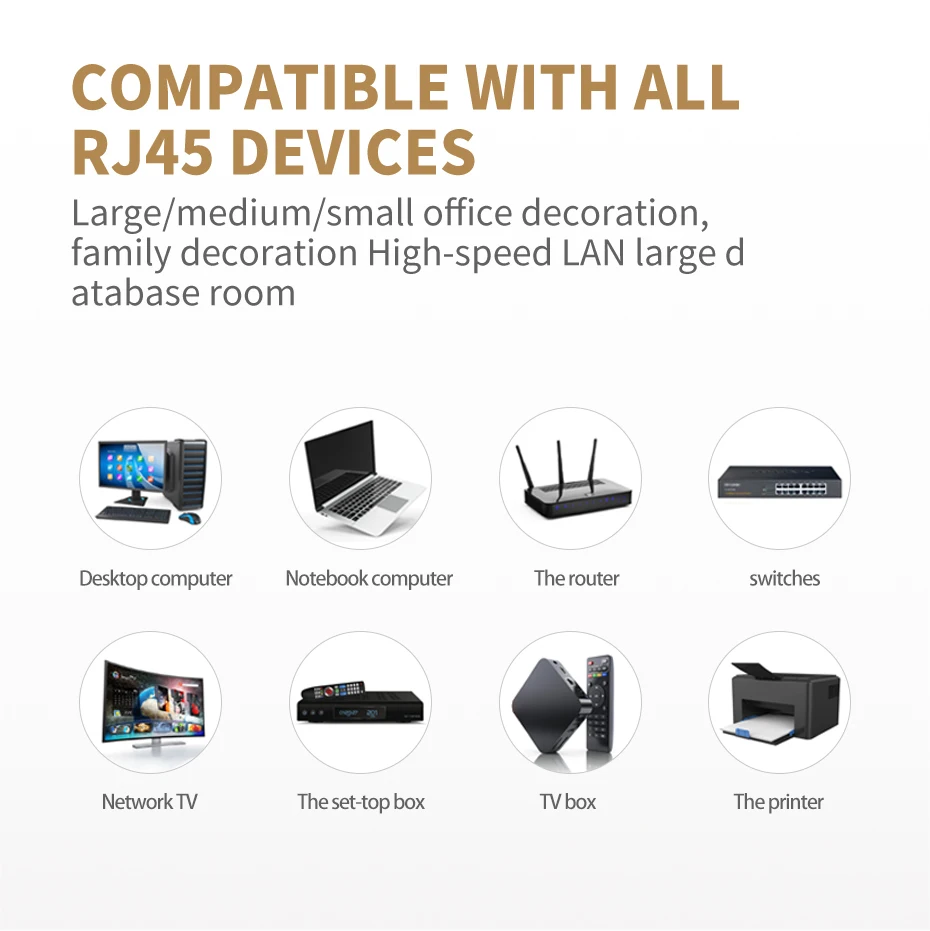 COMPATIBLE WITH ALL RJ45 DEVICES

Large/medium/small office decoration, family decoration High-speed LAN large d atabase room

Desktop computer

Notebook computer

The router

switches

Network TV

The set-top box

TV box

The printer